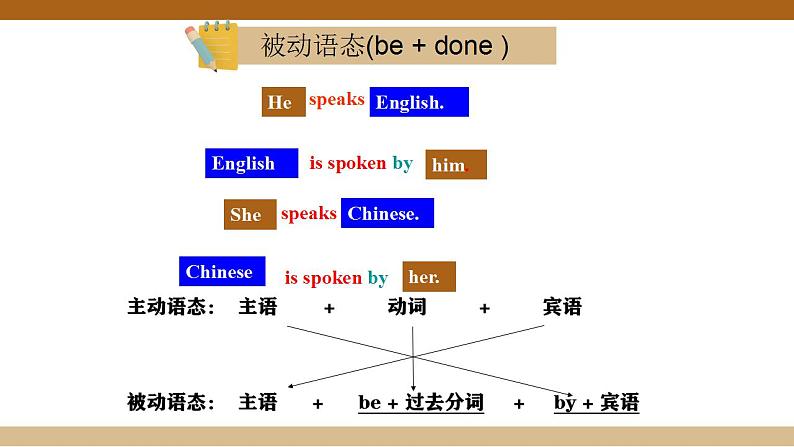 被动语态(be + done )

He speaks English.

English is spoken by him.

She speaks Chinese.

Chinese is spoken by her.

主动语态： 主语 + 动词 + 宾语

被动语态： 主语 + be + 过去分词 + by + 宾语